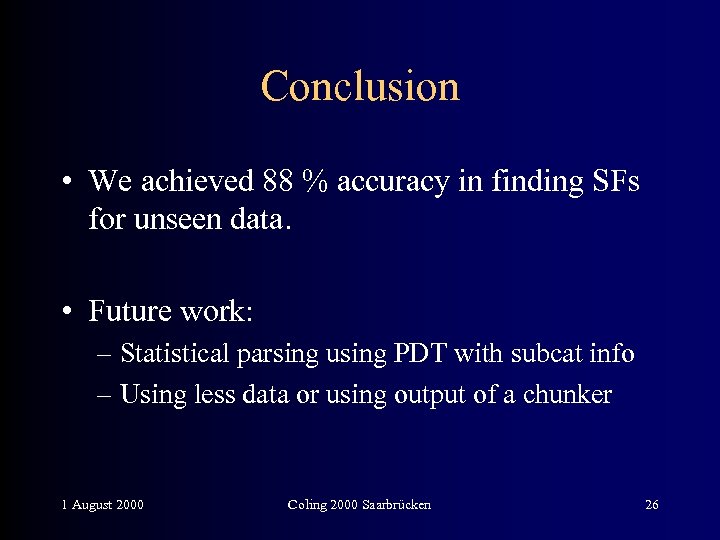 Conclusion

• We achieved 88 % accuracy in finding SFs for unseen data.

• Future work:
– Statistical parsing using PDT with subcat info
– Using less data or using output of a chunker

1 August 2000
Coling 2000 Saarbrücken
26